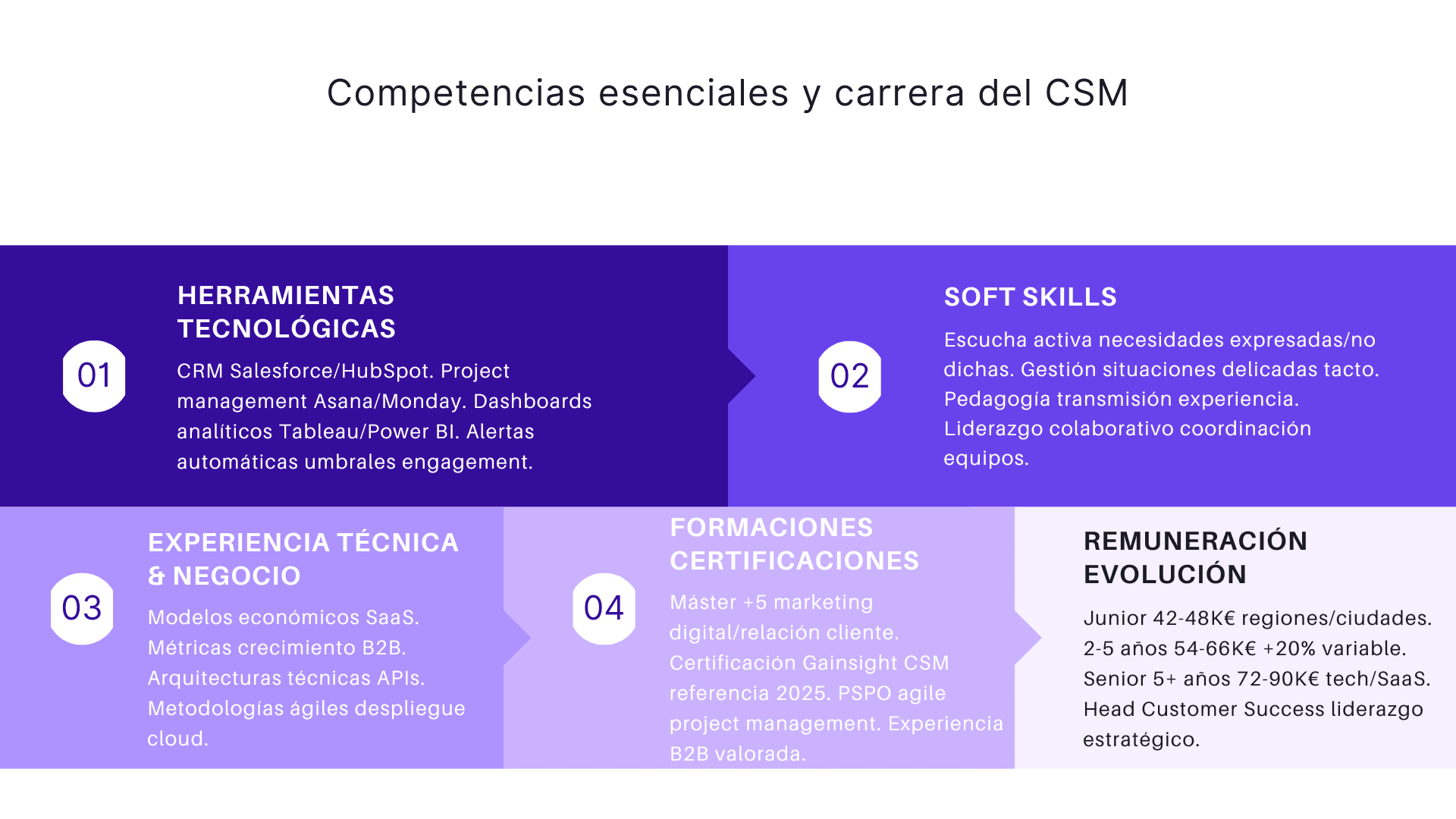 Competencias esenciales y carrera del CSM

01

HERRAMIENTAS TECNOLÓGICAS

CRM Salesforce/HubSpot. Project management Asana/Monday. Dashboards analíticos Tableau/Power BI. Alertas automáticas umbrales engagement.

02

SOFT SKILLS

Escucha activa necesidades expresadas/no dichas. Gestión situaciones delicadas tacto. Pedagogía transmisión experiencia. Liderazgo colaborativo coordinación equipos.

03

EXPERIENCIA TÉCNICA & NEGOCIO

Modelos económicos SaaS. Métricas crecimiento B2B. Arquitecturas técnicas APIs. Metodologías ágiles despliegue cloud.

04

FORMACIONES CERTIFICACIONES

Máster +5 marketing digital/relación cliente. Certificación Gainsight CSM referencia 2025. PSPO agile project management. Experiencia B2B valorada.

REMUNERACIÓN EVOLUCIÓN

Junior 42-48K€ regiones/ciudades. 2-5 años 54-66K€ +20% variable. Senior 5+ años 72-90K€ tech/SaaS. Head Customer Success liderazgo estratégico.